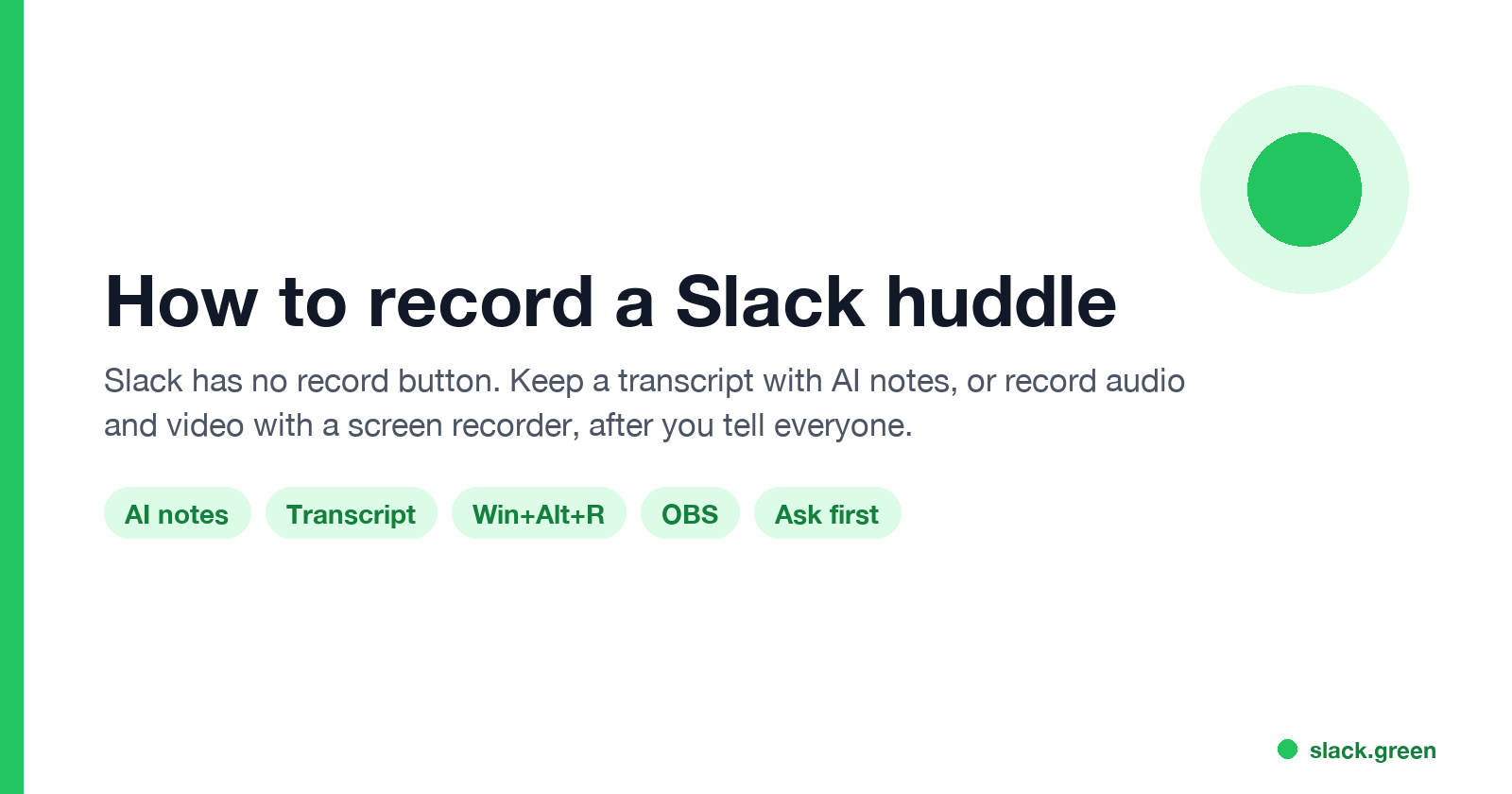 How to record a Slack huddle

Slack has no record button. Keep a transcript with AI notes, or record audio and video with a screen recorder, after you tell everyone.

AI notes Transcript Win+Alt+R OBS Ask first

slack.green